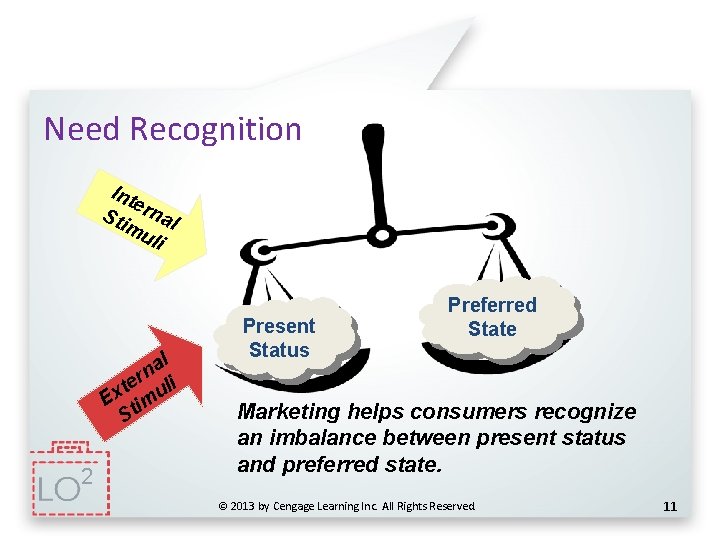 Need Recognition

Internal Stimuli

External Stimuli

Present Status

Preferred State

Marketing helps consumers recognize an imbalance between present status and preferred state.

LO$^2$

© 2013 by Cengage Learning Inc. All Rights Reserved

11